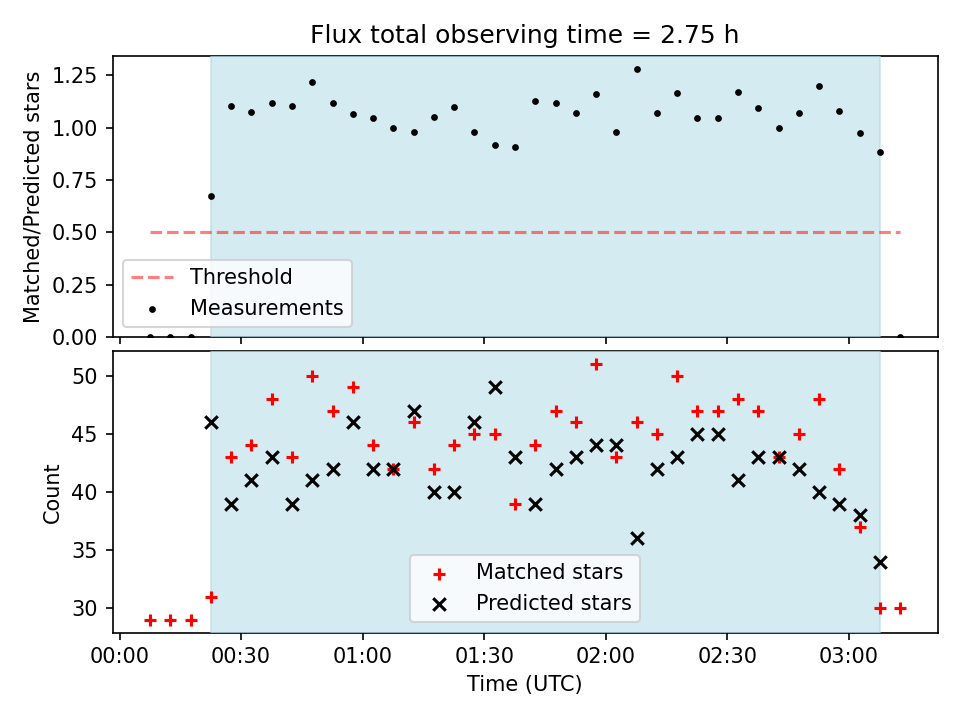 Flux total observing time = 2.75 h

Matched/Predicted stars

1.25
1.00
0.75
0.50
0.25
0.00

Threshold
Measurements

Count

50
45
40
35
30

Matched stars
Predicted stars

00:00 00:30 01:00 01:30 02:00 02:30 03:00

Time (UTC)